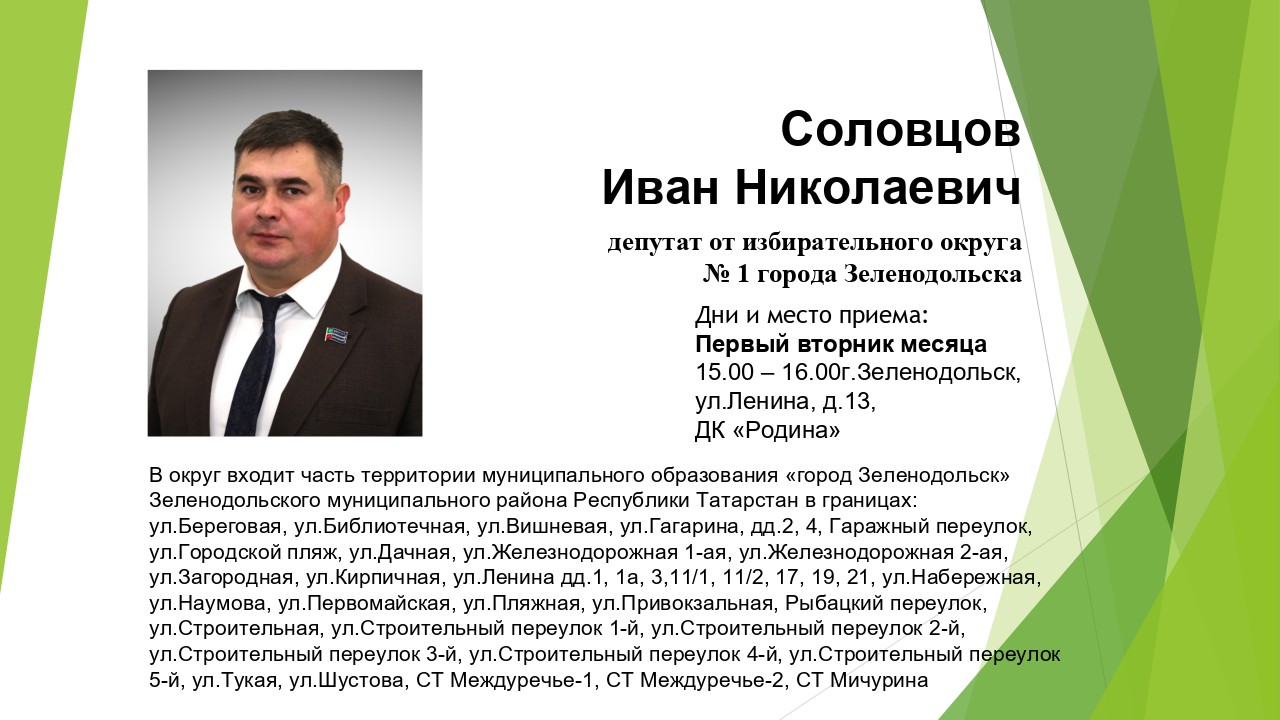 Соловцов
Иван Николаевич

депутат от избирательного округа
№ 1 города Зеленодольска

Дни и место приема:
Первый вторник месяца
15.00 – 16.00г.Зеленодольск, ул.Ленина, д.13, ДК «Родина»

В округ входит часть территории муниципального образования «город Зеленодольск» Зеленодольского муниципального района Республики Татарстан в границах: ул.Береговая, ул.Библиотечная, ул.Вишневая, ул.Гагарина, дд.2, 4, Гаражный переулок, ул.Городской пляж, ул.Дачная, ул.Железнодорожная 1-ая, ул.Железнодорожная 2-ая, ул.Загородная, ул.Кирпичная, ул.Ленина дд.1, 1а, 3,11/1, 11/2, 17, 19, 21, ул.Набережная, ул.Наумова, ул.Первомайская, ул.Пляжная, ул.Привокзальная, Рыбацкий переулок, ул.Строительная, ул.Строительный переулок 1-й, ул.Строительный переулок 2-й, ул.Строительный переулок 3-й, ул.Строительный переулок 4-й, ул.Строительный переулок 5-й, ул.Тукая, ул.Шустова, СТ Междуречье-1, СТ Междуречье-2, СТ Мичурина